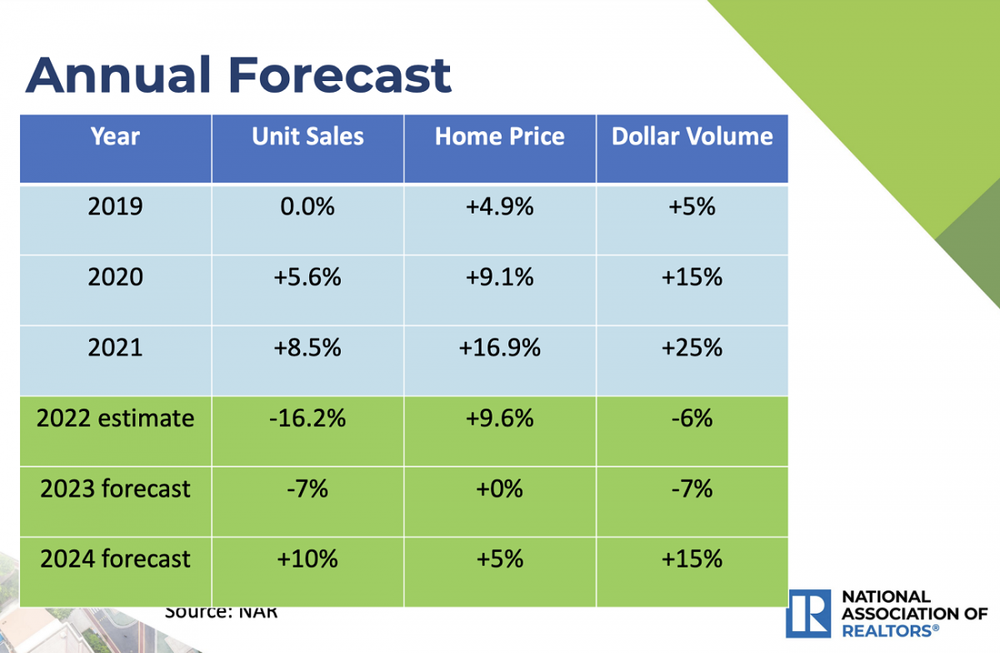 Annual Forecast

| Year | Unit Sales | Home Price | Dollar Volume |
|---|---|---|---|
| 2019 | 0.0% | +4.9% | +5% |
| 2020 | +5.6% | +9.1% | +15% |
| 2021 | +8.5% | +16.9% | +25% |
| 2022 estimate | -16.2% | +9.6% | -6% |
| 2023 forecast | -7% | +0% | -7% |
| 2024 forecast | +10% | +5% | +15% |

Source: NAR

R NATIONAL ASSOCIATION OF REALTORS®